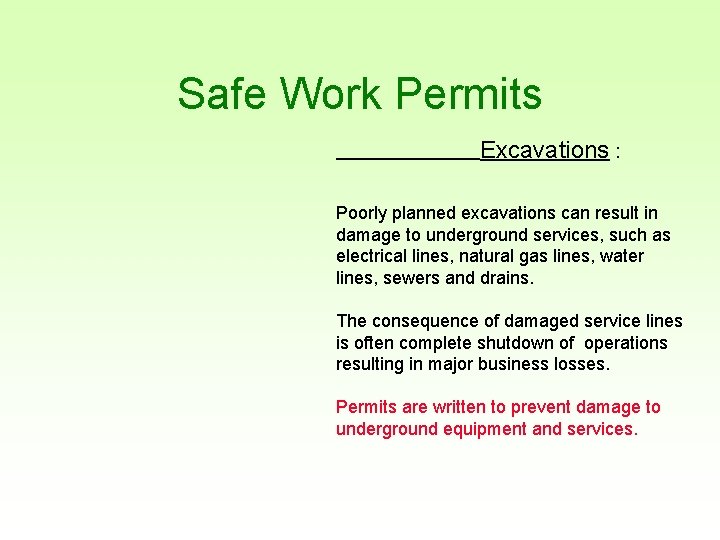 Safe Work Permits

Excavations :

Poorly planned excavations can result in damage to underground services, such as electrical lines, natural gas lines, water lines, sewers and drains.

The consequence of damaged service lines is often complete shutdown of operations resulting in major business losses.

Permits are written to prevent damage to underground equipment and services.